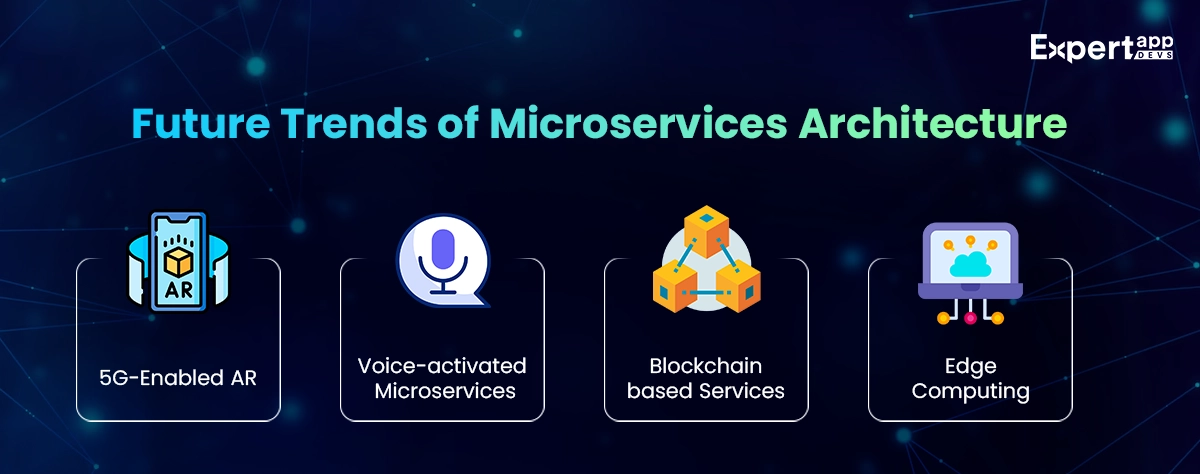 Expert app DEVS

Future Trends of Microservices Architecture

AR

5G-Enabled AR

Voice-activated Microservices

Blockchain based Services

Edge Computing